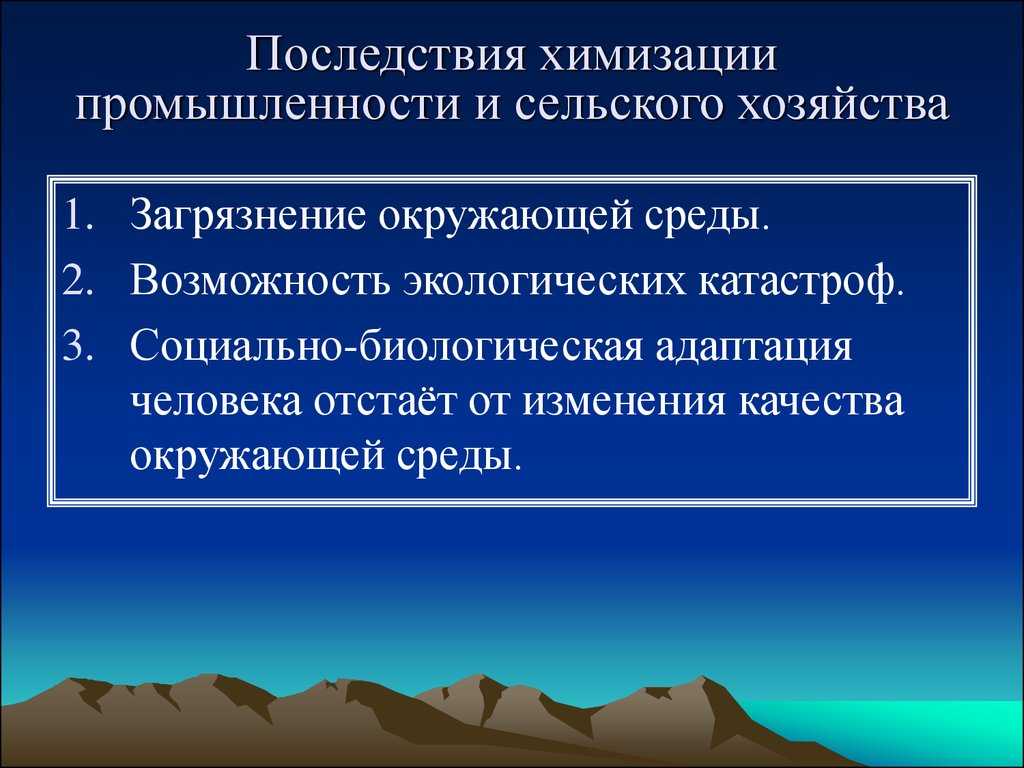 Последствия химизации промышленности и сельского хозяйства

1. Загрязнение окружающей среды.
2. Возможность экологических катастроф.
3. Социально-биологическая адаптация человека отстаёт от изменения качества окружающей среды.